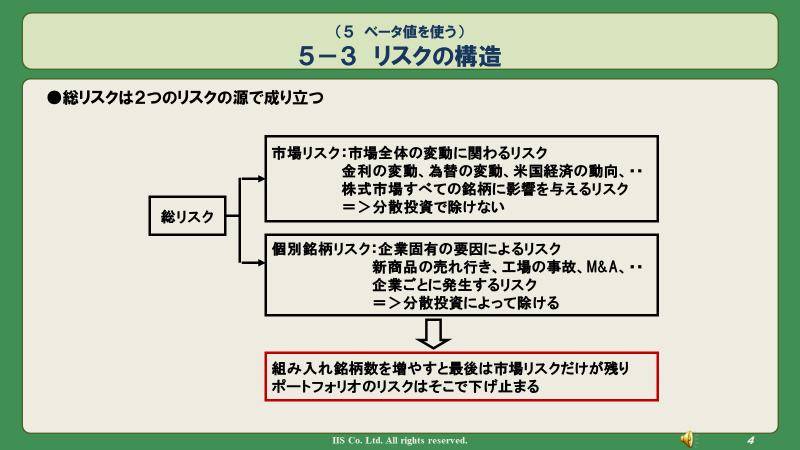 （５　ベータ値を使う）
５－３　リスクの構造

●総リスクは２つのリスクの源で成り立つ

総リスク

市場リスク：市場全体の変動に関わるリスク
金利の変動、為替の変動、米国経済の動向、・・
株式市場すべての銘柄に影響を与えるリスク
＝＞分散投資で除けない

個別銘柄リスク：企業固有の要因によるリスク
新商品の売れ行き、工場の事故、M&A、・・
企業ごとに発生するリスク
＝＞分散投資によって除ける

組み入れ銘柄数を増やすと最後は市場リスクだけが残り
ポートフォリオのリスクはそこで下げ止まる

IIS Co. Ltd. All rights reserved.

4